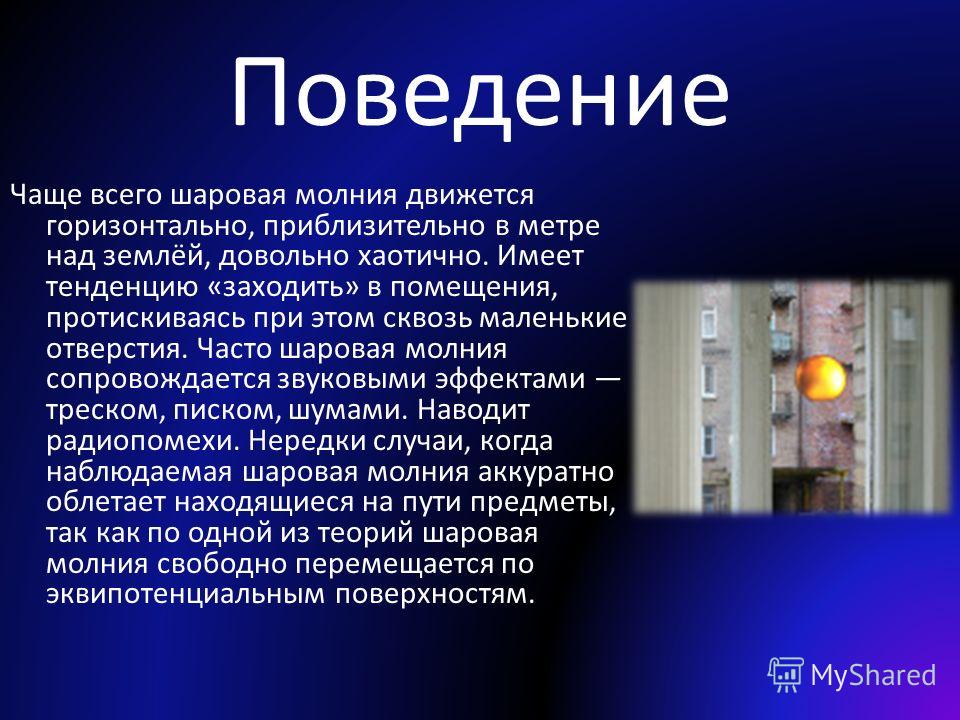 Поведение

Чаще всего шаровая молния движется горизонтально, приблизительно в метре над землёй, довольно хаотично. Имеет тенденцию «заходить» в помещения, протискиваясь при этом сквозь маленькие отверстия. Часто шаровая молния сопровождается звуковыми эффектами — треском, писком, шумами. Наводит радиопомехи. Нередки случаи, когда наблюдаемая шаровая молния аккуратно облетает находящиеся на пути предметы, так как по одной из теорий шаровая молния свободно перемещается по эквипотенциальным поверхностям.

MyShared